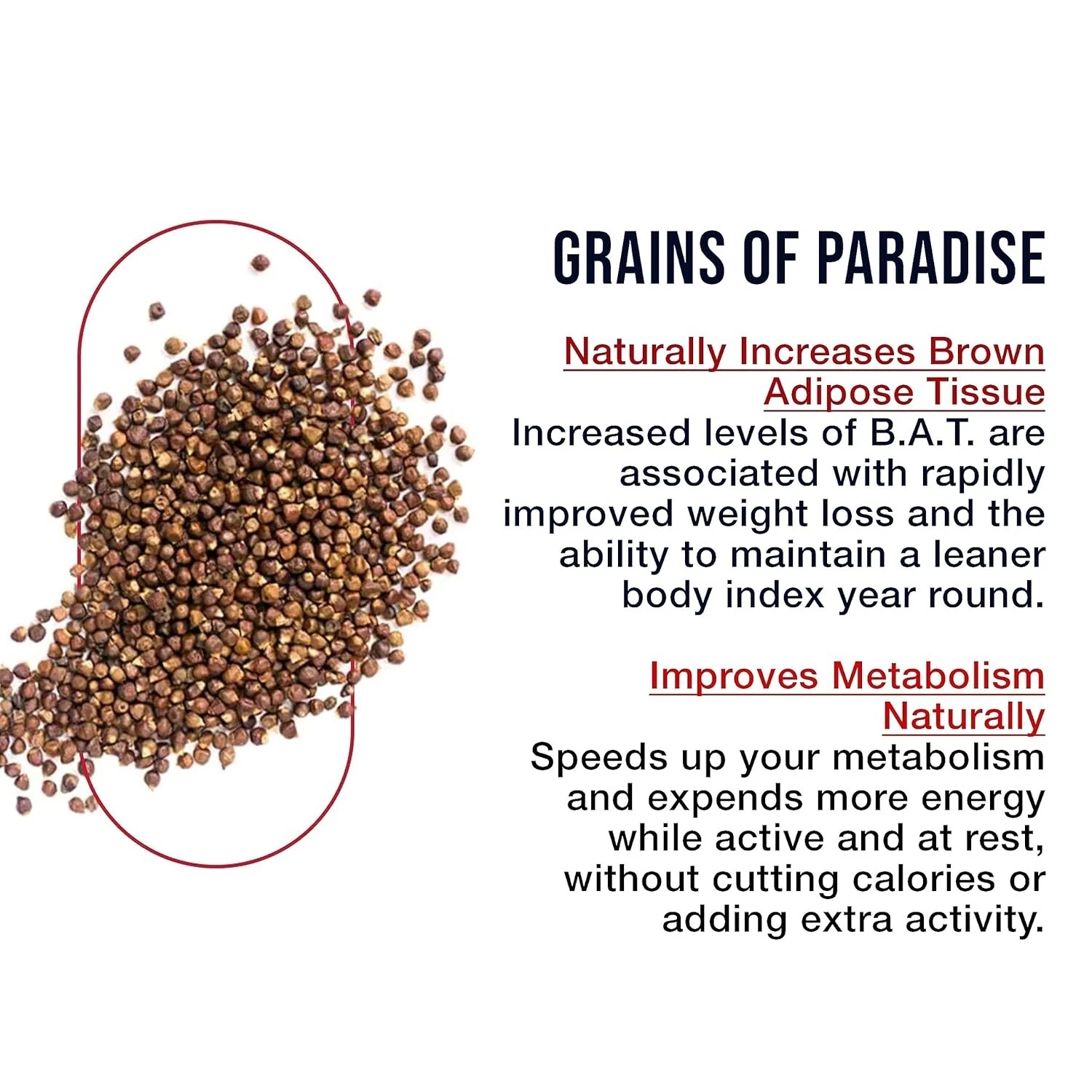 GRAINS OF PARADISE

Naturally Increases Brown Adipose Tissue
Increased levels of B.A.T. are associated with rapidly improved weight loss and the ability to maintain a leaner body index year round.

Improves Metabolism Naturally
Speeds up your metabolism and expends more energy while active and at rest, without cutting calories or adding extra activity.